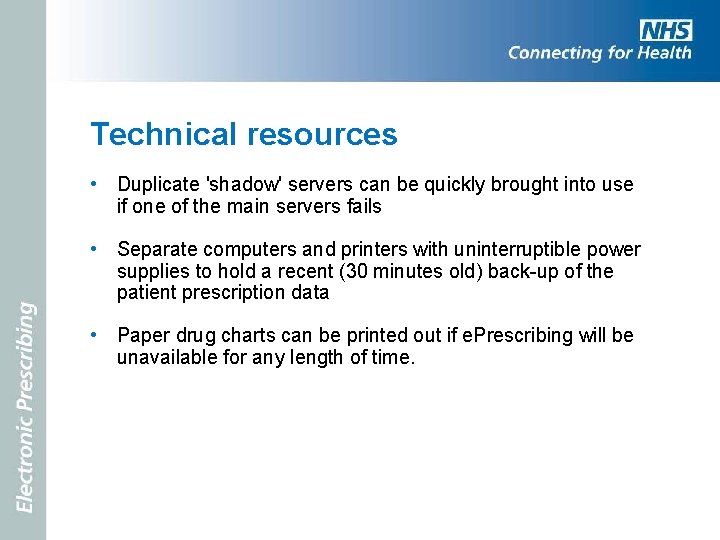 NHS
Connecting for Health

Technical resources

• Duplicate 'shadow' servers can be quickly brought into use if one of the main servers fails

• Separate computers and printers with uninterruptible power supplies to hold a recent (30 minutes old) back-up of the patient prescription data

• Paper drug charts can be printed out if ePrescribing will be unavailable for any length of time.

Electronic Prescribing